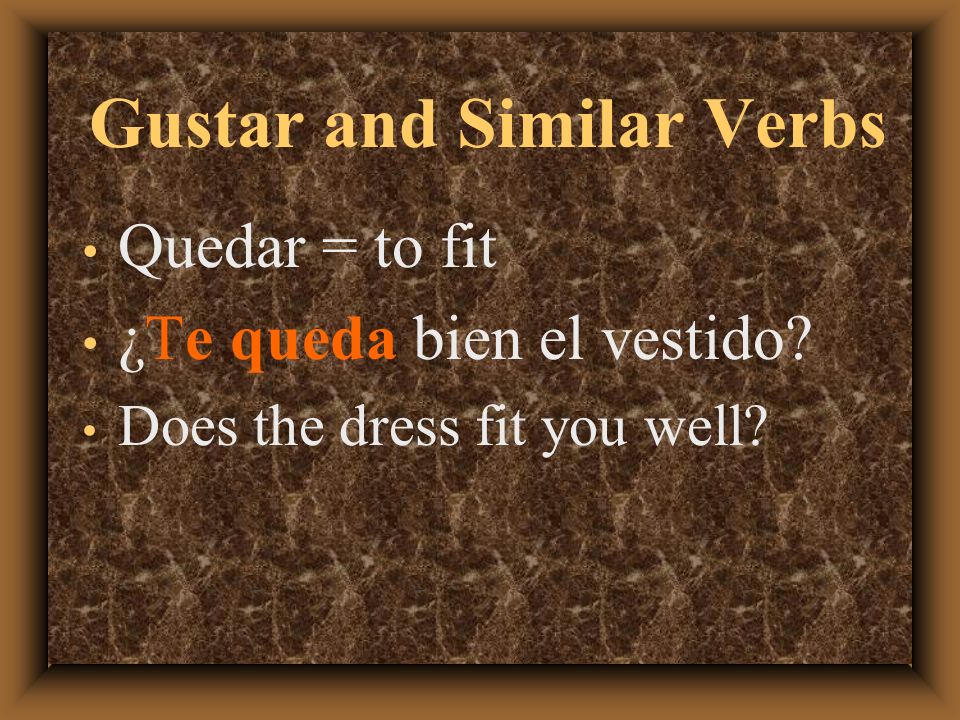 Gustar and Similar Verbs

• Quedar = to fit
• ¿Te queda bien el vestido?
• Does the dress fit you well?